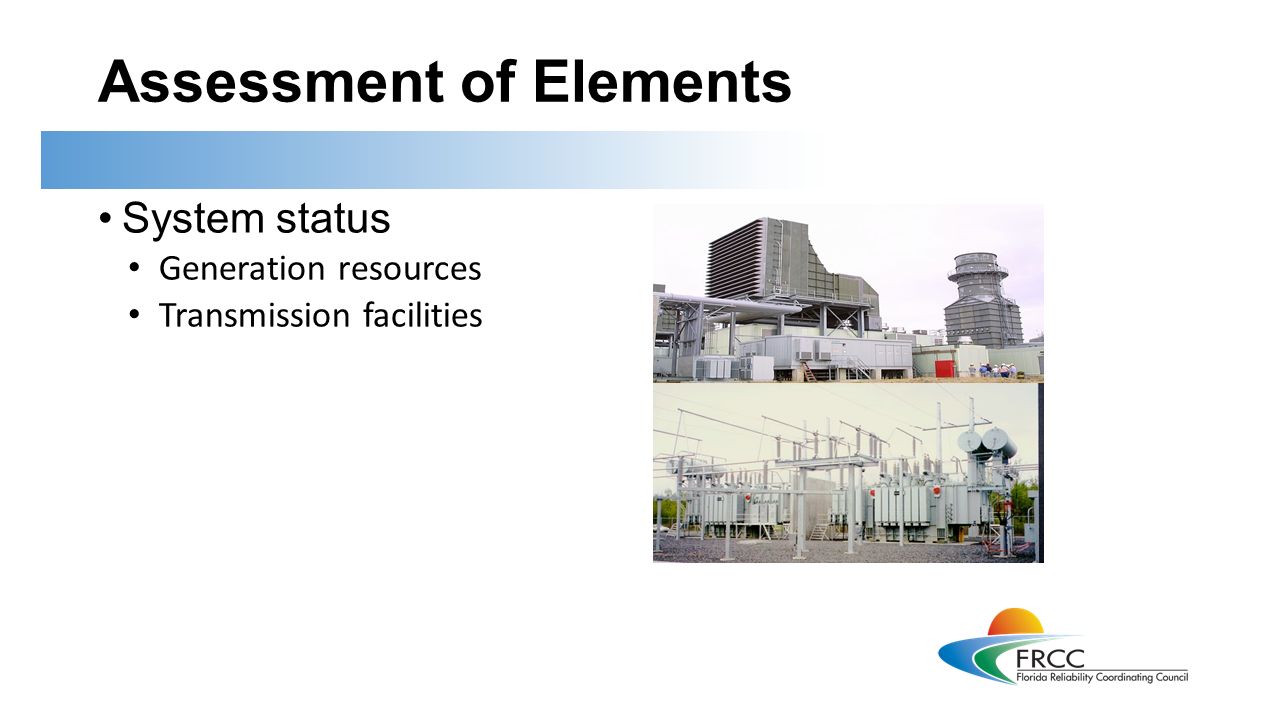 Assessment of Elements

• System status

• Generation resources
• Transmission facilities

FRCC
Florida Reliability Coordinating Council